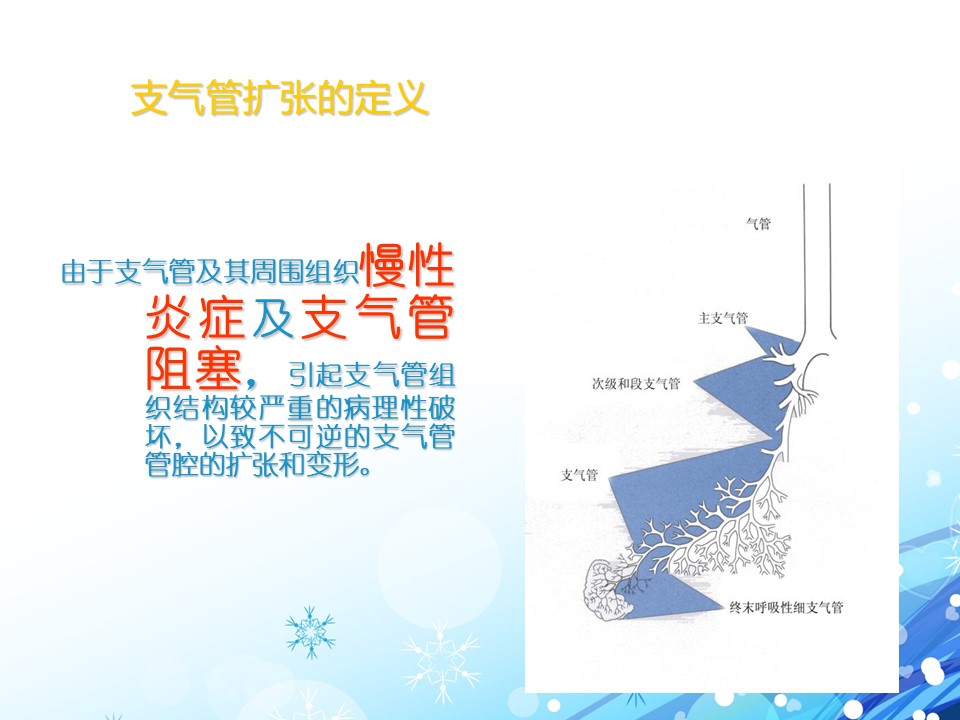 支气管扩张的定义

由于支气管及其周围组织慢性炎症及支气管阻塞，引起支气管组织结构较严重的病理性破坏，以致不可逆的支气管管腔的扩张和变形。

气管

主支气管

次级和段支气管

支气管

终末呼吸性细支气管